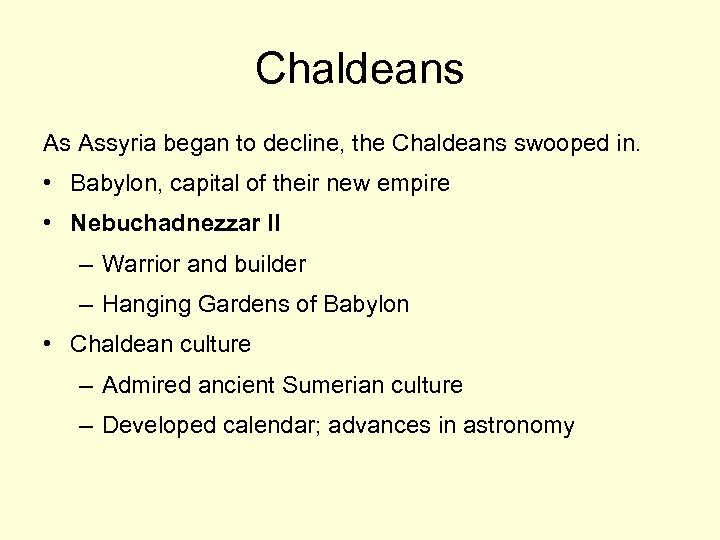 Chaldeans

As Assyria began to decline, the Chaldeans swooped in.

• Babylon, capital of their new empire
• Nebuchadnezzar II
  – Warrior and builder
  – Hanging Gardens of Babylon
• Chaldean culture
  – Admired ancient Sumerian culture
  – Developed calendar; advances in astronomy